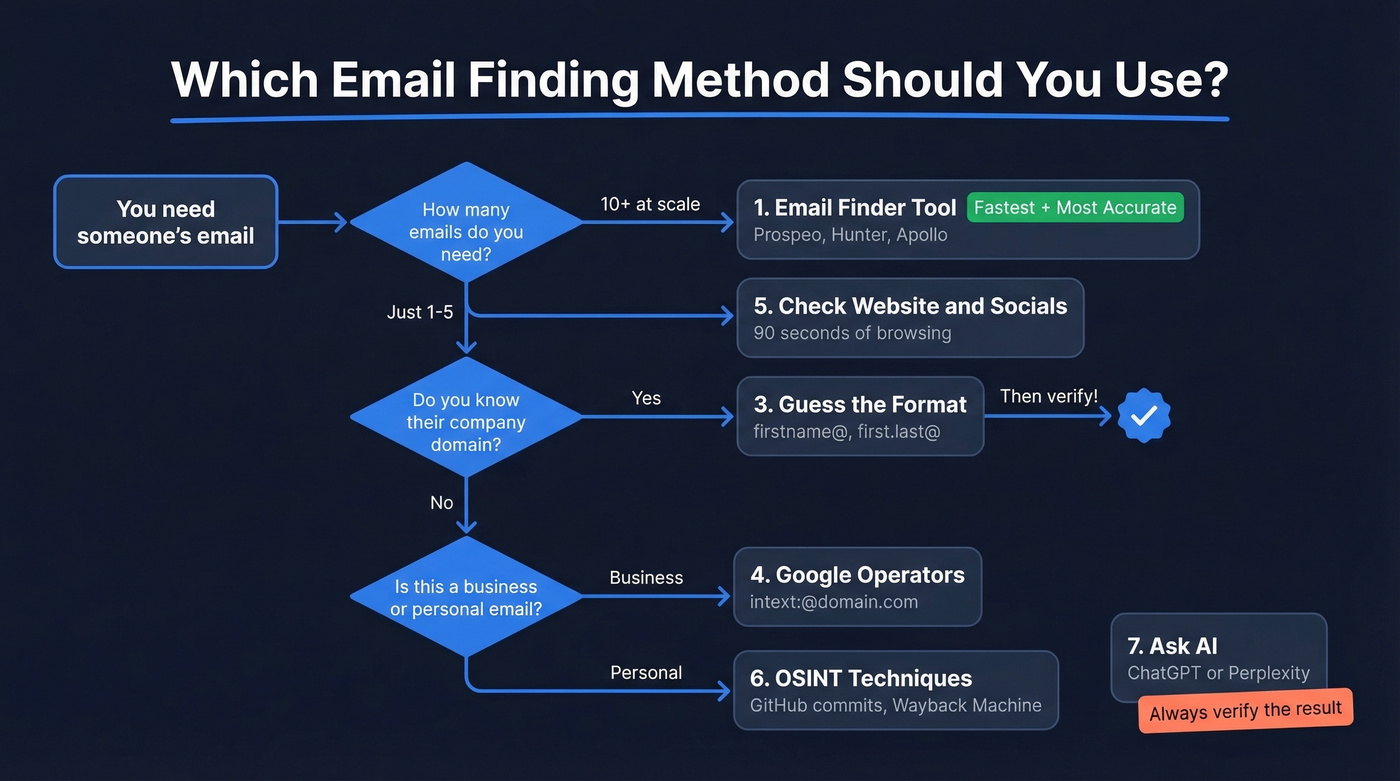 Which Email Finding Method Should You Use?

You need someone's email

How many emails do you need?

10+ at scale

1. Email Finder Tool
Fastest + Most Accurate
Prospeo, Hunter, Apollo

Just 1-5

5. Check Website and Socials
90 seconds of browsing

Do you know their company domain?

Yes

3. Guess the Format
firstname@, first.last@

Then verify!

No

Is this a business or personal email?

Business

4. Google Operators
intext:@domain.com

Personal

6. OSINT Techniques
GitHub commits, Wayback Machine

7. Ask AI
ChatGPT or Perplexity
Always verify the result